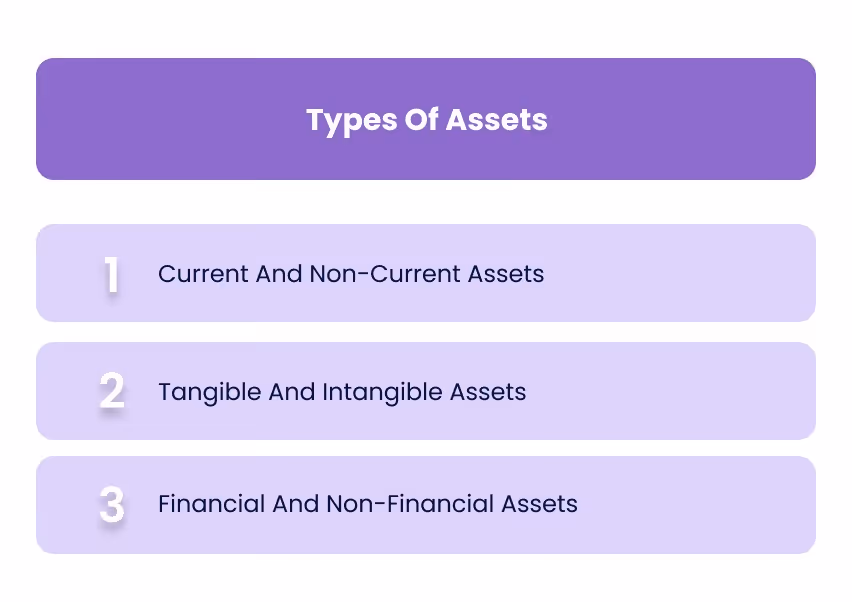 Types Of Assets

1 Current And Non-Current Assets

2 Tangible And Intangible Assets

3 Financial And Non-Financial Assets